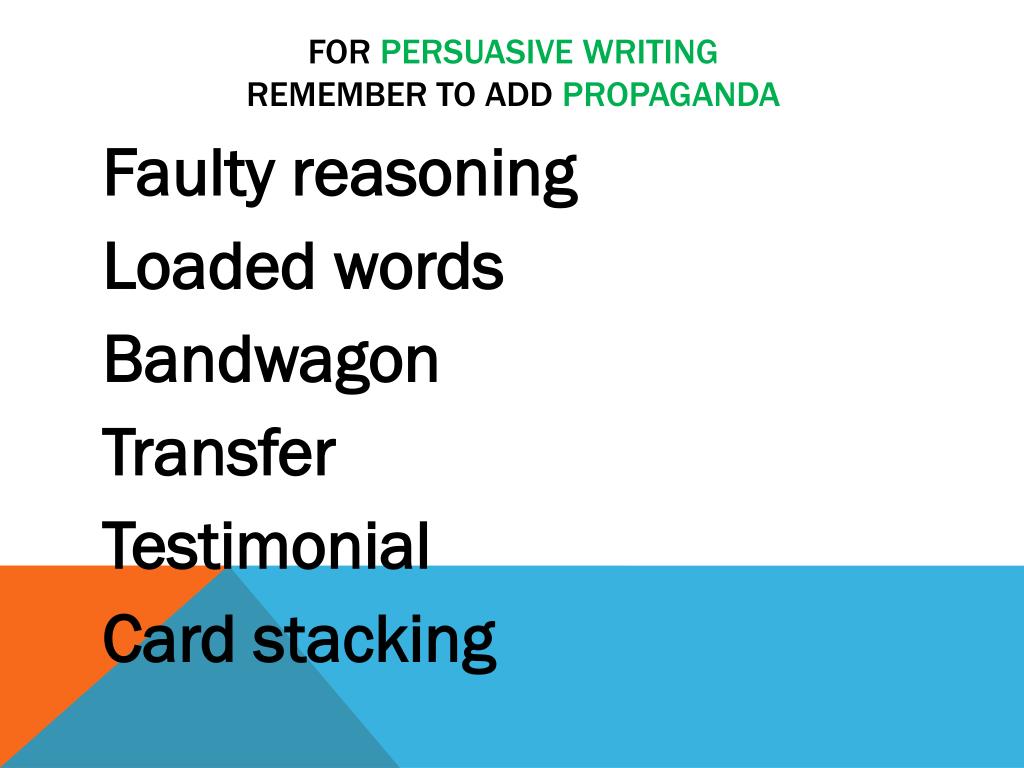 FOR PERSUASIVE WRITING
REMEMBER TO ADD PROPAGANDA

Faulty reasoning
Loaded words
Bandwagon
Transfer
Testimonial
Card stacking